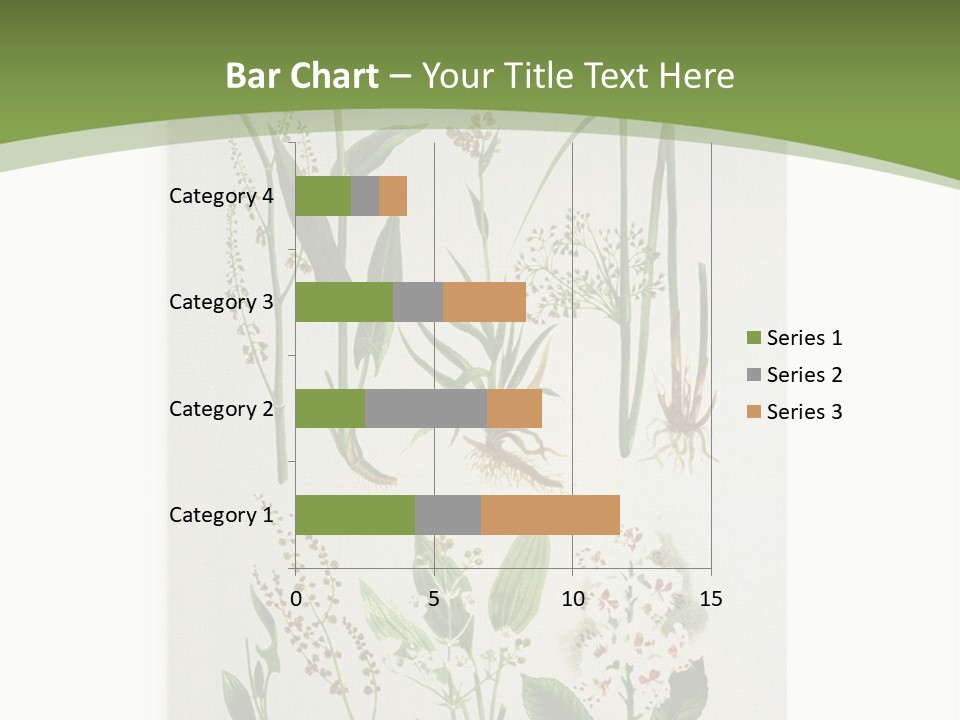 Bar Chart – Your Title Text Here

Category 4
Category 3
Category 2
Category 1

0
5
10
15

Series 1
Series 2
Series 3